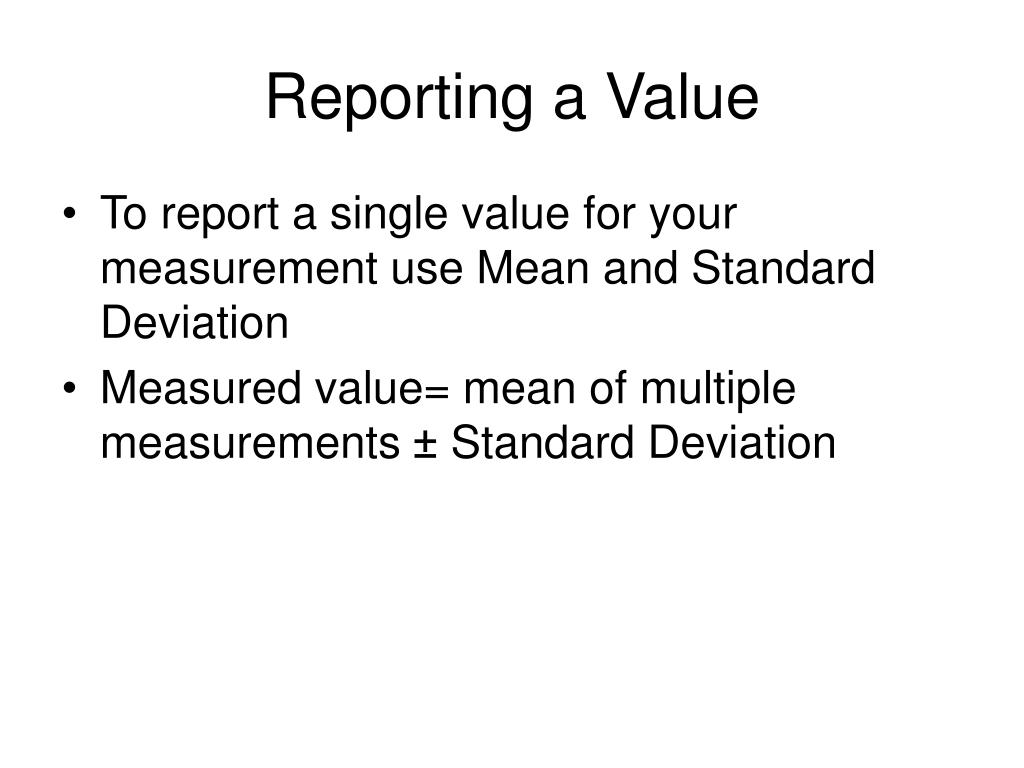 Reporting a Value

• To report a single value for your measurement use Mean and Standard Deviation

• Measured value= mean of multiple measurements ± Standard Deviation